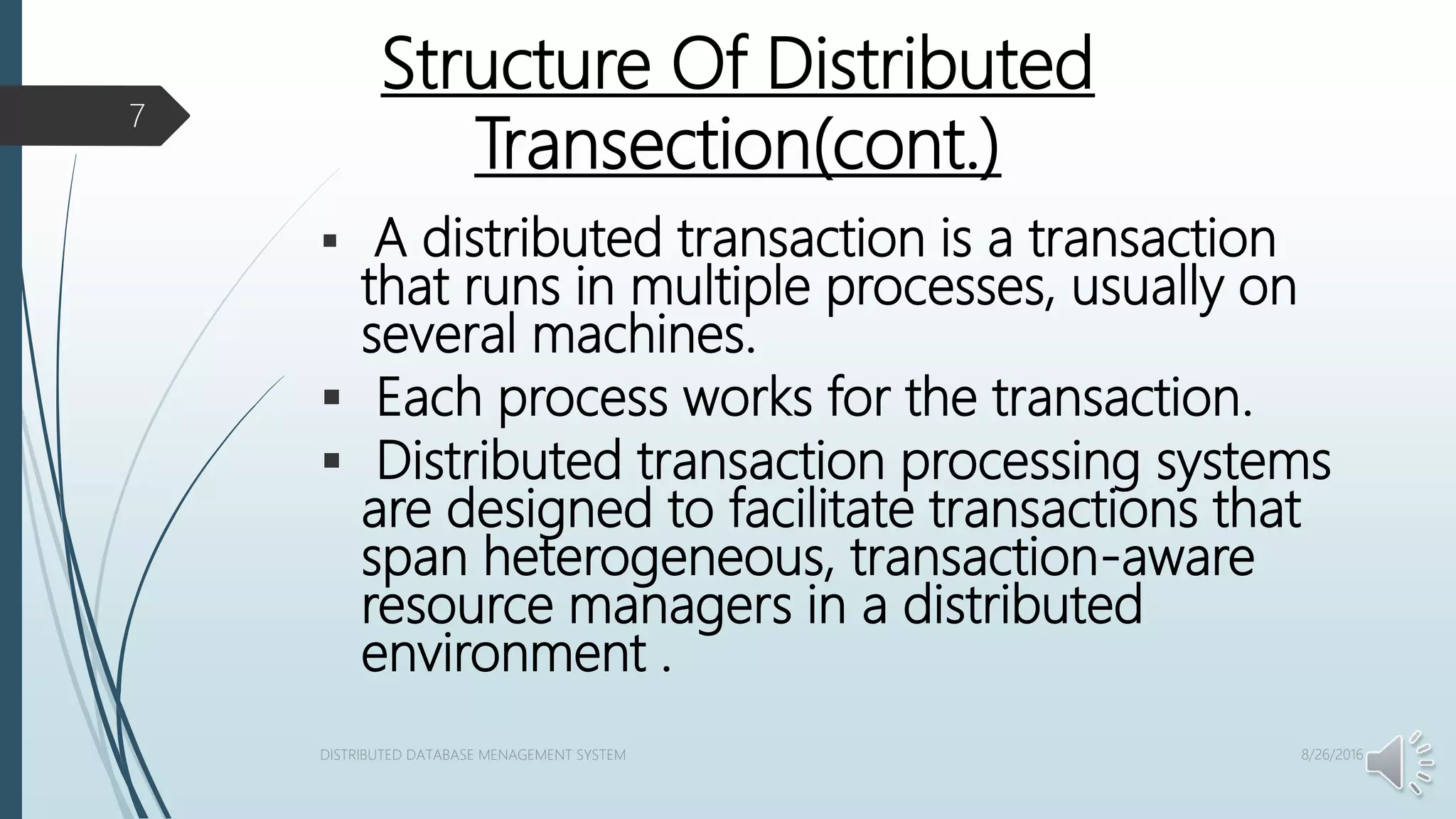 7

Structure Of Distributed Transection(cont.)

▪ A distributed transaction is a transaction that runs in multiple processes, usually on several machines.

▪ Each process works for the transaction.

▪ Distributed transaction processing systems are designed to facilitate transactions that span heterogeneous, transaction-aware resource managers in a distributed environment .

DISTRIBUTED DATABASE MENAGEMENT SYSTEM

8/26/2016